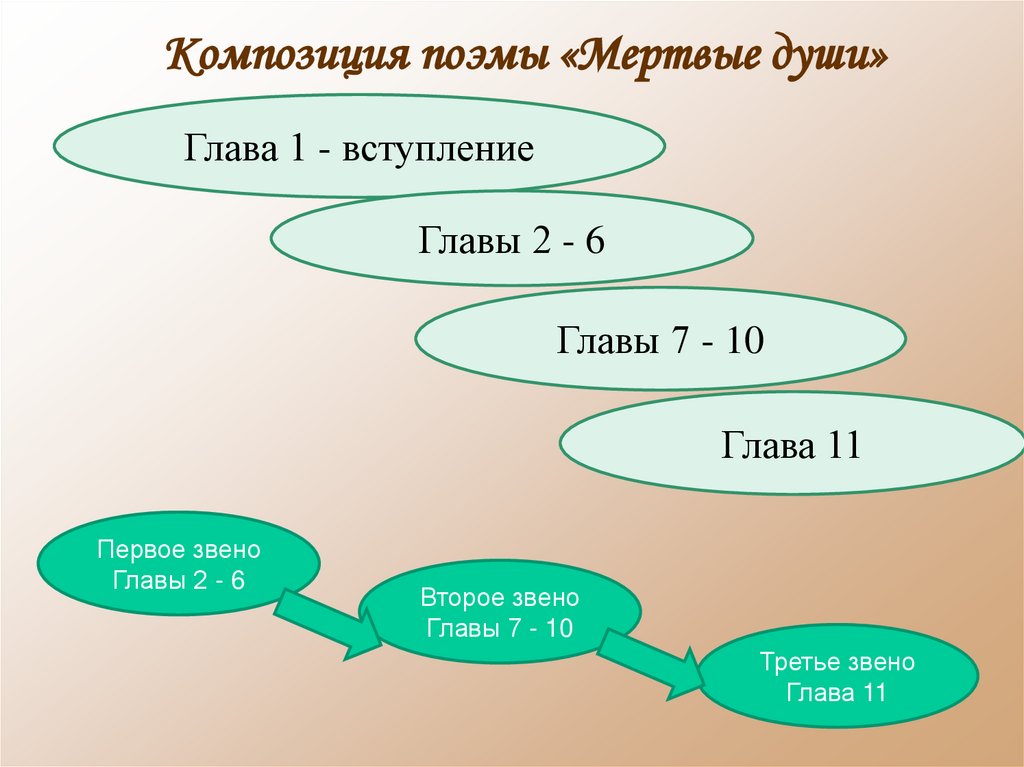 Композиция поэмы «Мертвые души»

Глава 1 - вступление

Главы 2 - 6

Главы 7 - 10

Глава 11

Первое звено
Главы 2 - 6

Второе звено
Главы 7 - 10

Третье звено
Глава 11